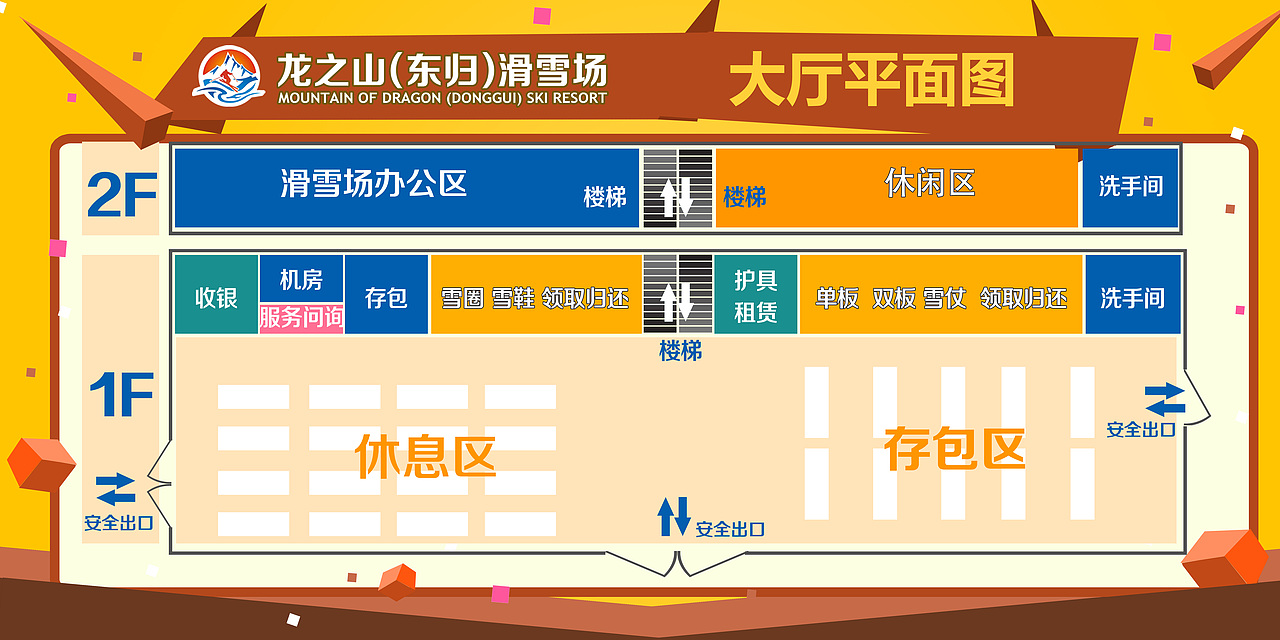 龙之山(东归)滑雪场
MOUNTAIN OF DRAGON (DONGGUI) SKI RESORT

大厅平面图

2F

滑雪场办公区

楼梯

楼梯

休闲区

洗手间

1F

收银

机房

服务问询

存包

雪圈 雪鞋 领取归还

护具租赁

单板 双板 雪仗 领取归还

洗手间

楼梯

休息区

存包区

安全出口

安全出口

安全出口